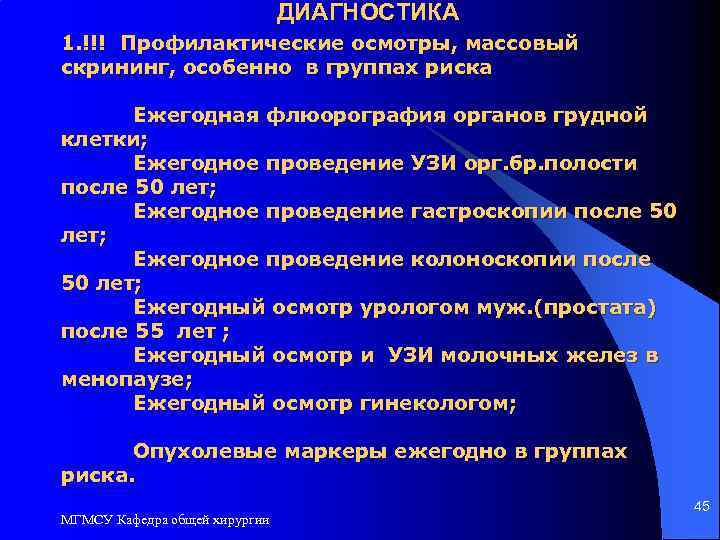 ДИАГНОСТИКА

1.!!! Профилактические осмотры, массовый скрининг, особенно в группах риска

Ежегодная флюорография органов грудной клетки;
Ежегодное проведение УЗИ орг.бр.полости после 50 лет;
Ежегодное проведение гастроскопии после 50 лет;
Ежегодное проведение колоноскопии после 50 лет;
Ежегодный осмотр урологом муж.(простата) после 55 лет ;
Ежегодный осмотр и УЗИ молочных желез в менопаузе;
Ежегодный осмотр гинекологом;

Опухолевые маркеры ежегодно в группах риска.

МГМСУ Кафедра общей хирургии

45